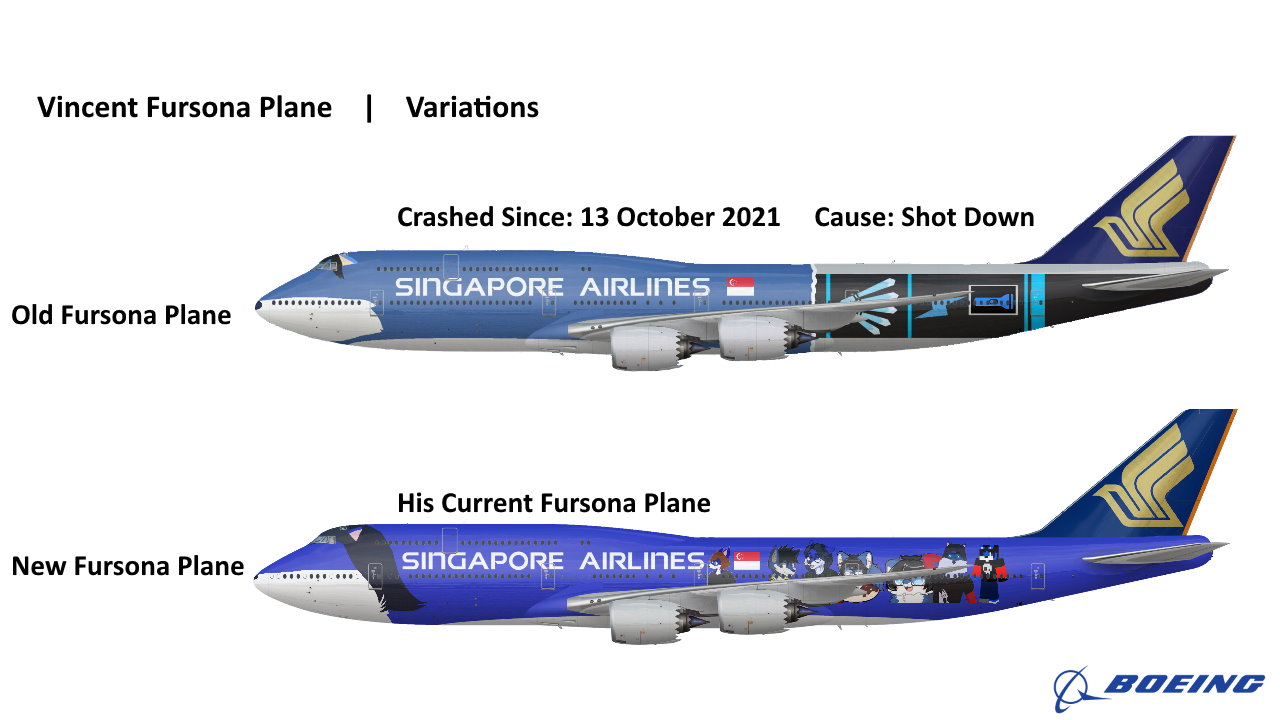 Vincent Fursona Plane | Variations

Crashed Since: 13 October 2021 Cause: Shot Down

Old Fursona Plane

SINGAPORE AIRLINES

His Current Fursona Plane

New Fursona Plane

SINGAPORE AIRLINES

BOEING